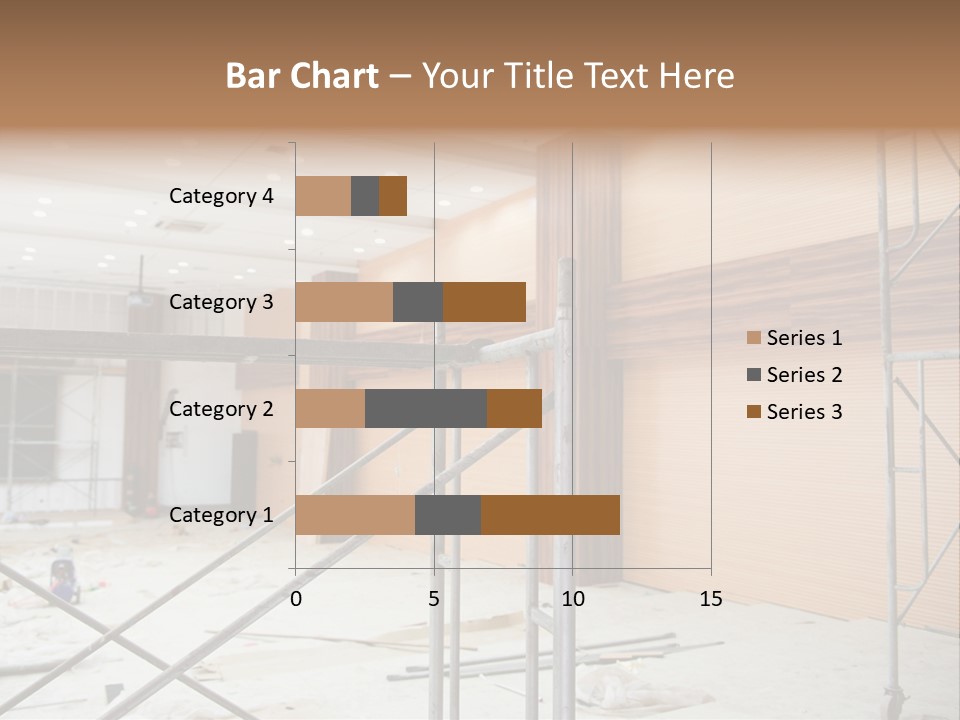 Bar Chart – Your Title Text Here

Category 4
Category 3
Category 2
Category 1

0
5
10
15

Series 1
Series 2
Series 3